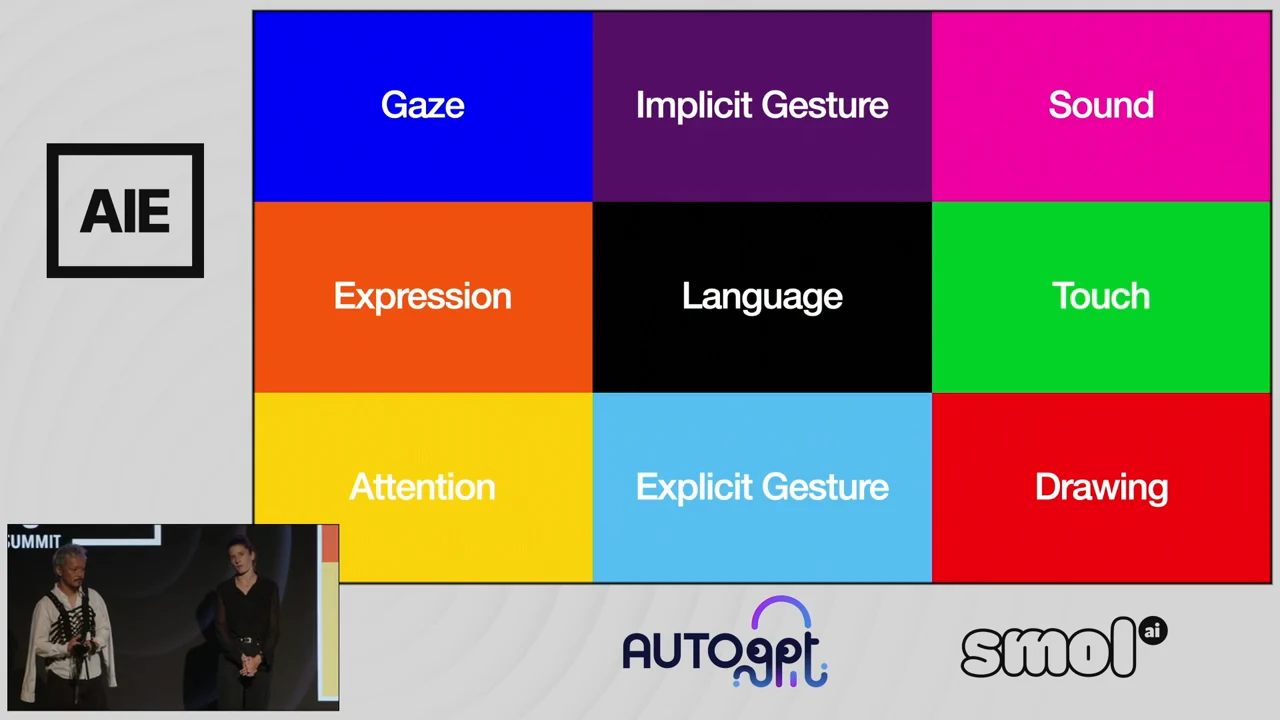 AIE

| Gaze | Implicit Gesture | Sound |
|---|---|---|
| Expression | Language | Touch |
| Attention | Explicit Gesture | Drawing |

SUMMIT

AUTOgpt

smol ai